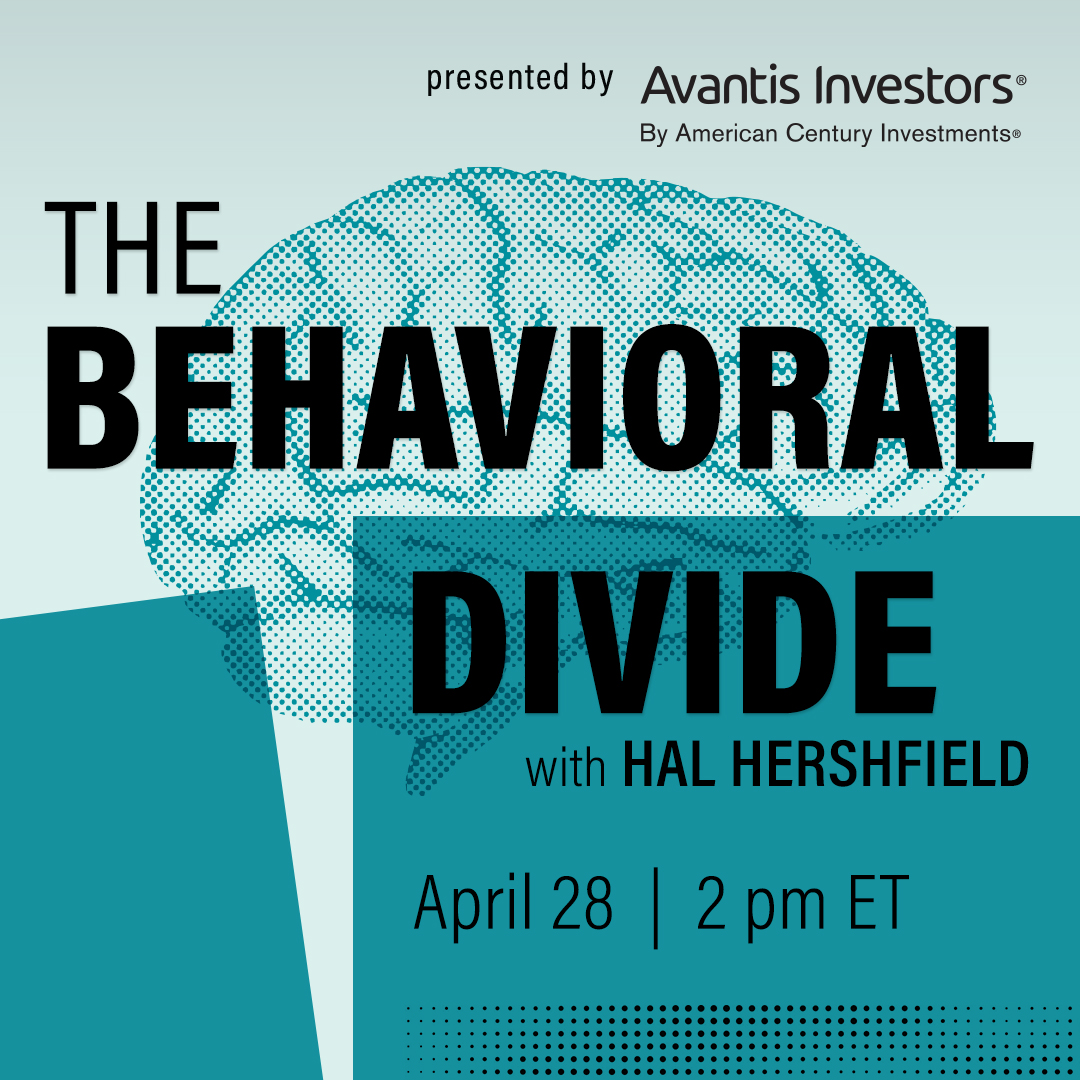 presented by Avantis Investors®
By American Century Investments®

THE
BEHAVIORAL
DIVIDE
with HAL HERSHFIELD

April 28 | 2 pm ET